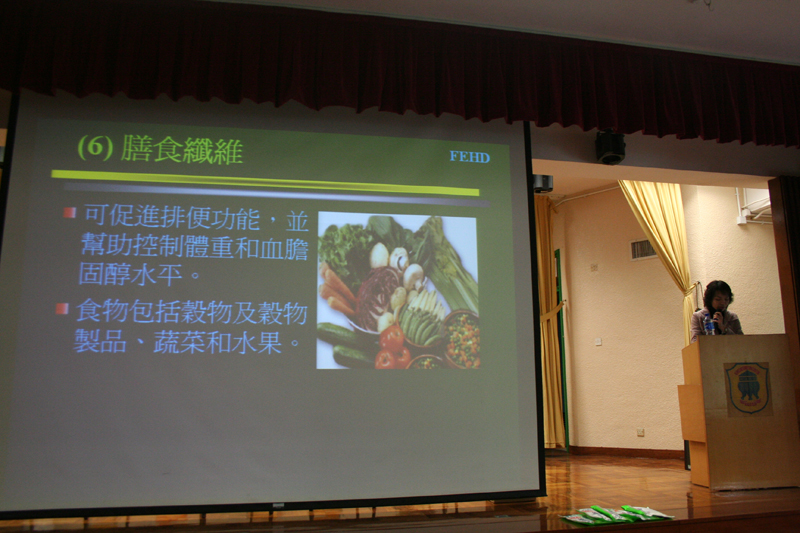 (6) 膳食纖維

FEHD

可促進排便功能，並幫助控制體重和血膽固醇水平。

食物包括穀物及穀物製品、蔬菜和水果。